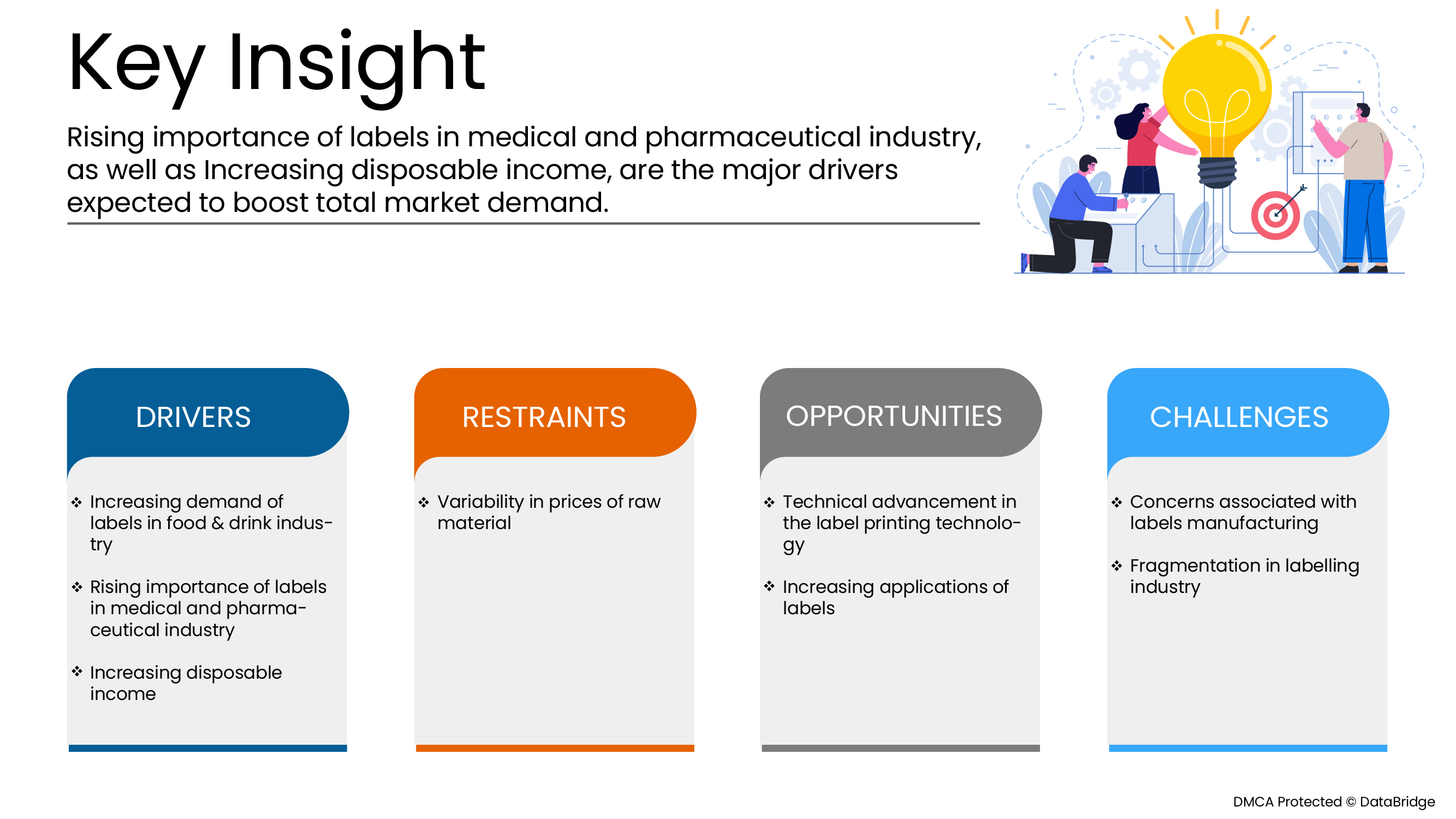 Key Insight

Rising importance of labels in medical and pharmaceutical industry, as well as Increasing disposable income, are the major drivers expected to boost total market demand.

DRIVERS

❖ Increasing demand of labels in food & drink industry

❖ Rising importance of labels in medical and pharmaceutical industry

❖ Increasing disposable income

RESTRAINTS

❖ Variability in prices of raw material

OPPORTUNITIES

❖ Technical advancement in the label printing technology

❖ Increasing applications of labels

CHALLENGES

❖ Concerns associated with labels manufacturing

❖ Fragmentation in labelling industry

DMCA Protected © DataBridge